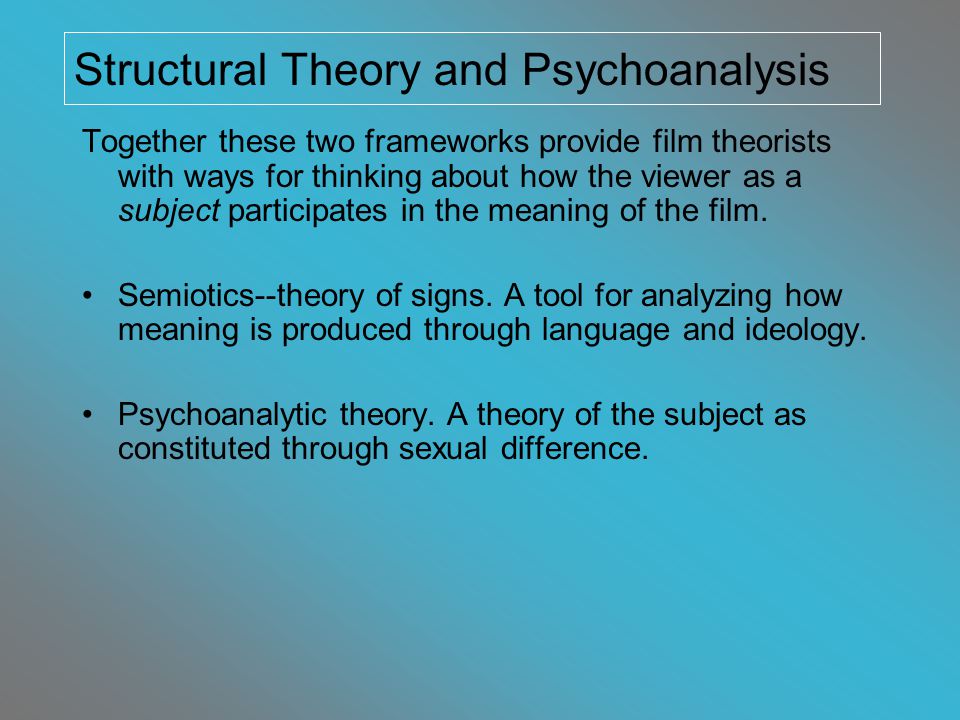 Structural Theory and Psychoanalysis

Together these two frameworks provide film theorists with ways for thinking about how the viewer as a subject participates in the meaning of the film.

• Semiotics--theory of signs. A tool for analyzing how meaning is produced through language and ideology.

• Psychoanalytic theory. A theory of the subject as constituted through sexual difference.